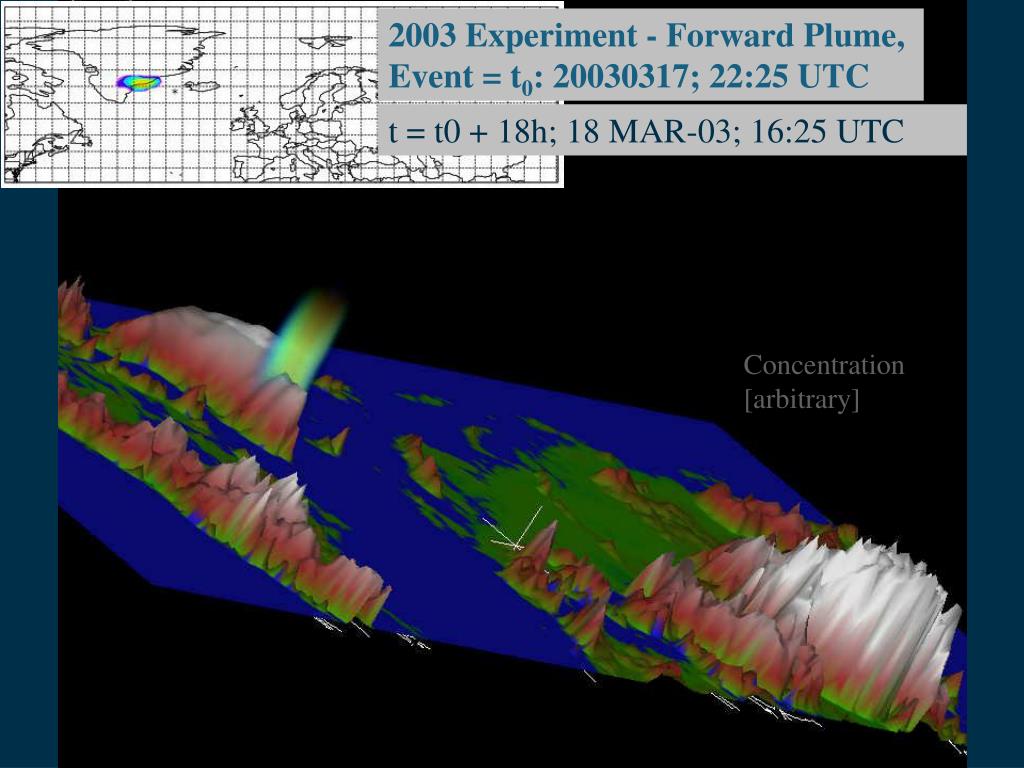 2003 Experiment - Forward Plume, Event = $t_0$: 20030317; 22:25 UTC

t = t0 + 18h; 18 MAR-03; 16:25 UTC

Concentration [arbitrary]